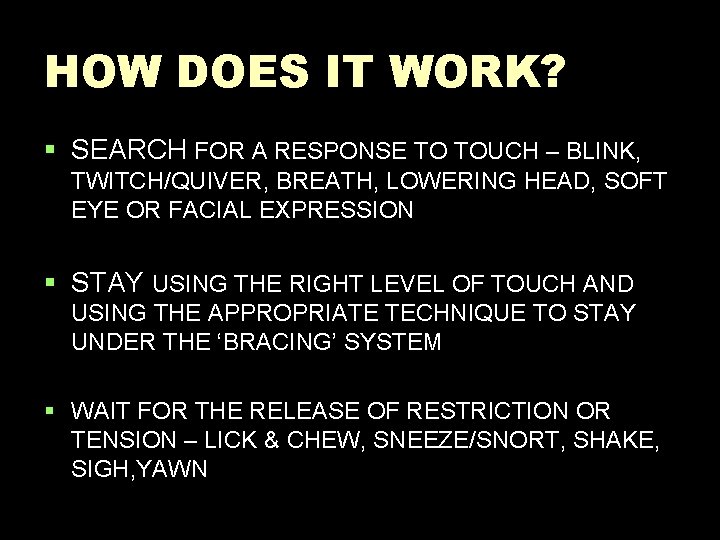 HOW DOES IT WORK?

▪ SEARCH FOR A RESPONSE TO TOUCH – BLINK, TWITCH/QUIVER, BREATH, LOWERING HEAD, SOFT EYE OR FACIAL EXPRESSION

▪ STAY USING THE RIGHT LEVEL OF TOUCH AND USING THE APPROPRIATE TECHNIQUE TO STAY UNDER THE ‘BRACING’ SYSTEM

▪ WAIT FOR THE RELEASE OF RESTRICTION OR TENSION – LICK & CHEW, SNEEZE/SNORT, SHAKE, SIGH,YAWN